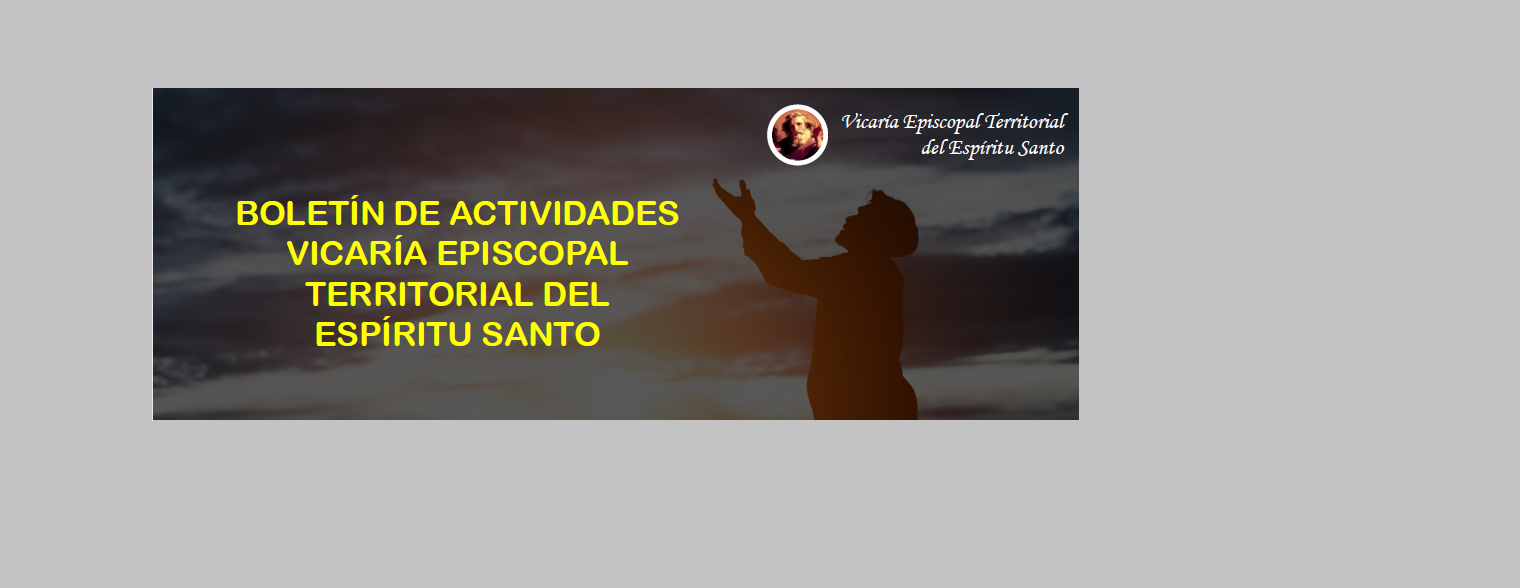 Vicaría Episcopal Territorial del Espíritu Santo

BOLETÍN DE ACTIVIDADES VICARÍA EPISCOPAL TERRITORIAL DEL ESPÍRITU SANTO